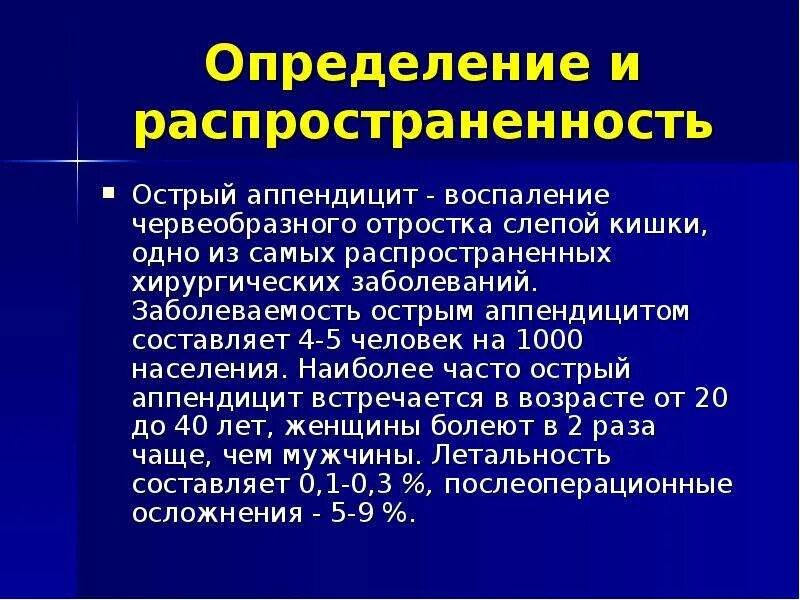 Определение и распространенность

Острый аппендицит - воспаление червеобразного отростка слепой кишки, одно из самых распространенных хирургических заболеваний. Заболеваемость острым аппендицитом составляет 4-5 человек на 1000 населения. Наиболее часто острый аппендицит встречается в возрасте от 20 до 40 лет, женщины болеют в 2 раза чаще, чем мужчины. Летальность составляет 0,1-0,3 %, послеоперационные осложнения - 5-9 %.